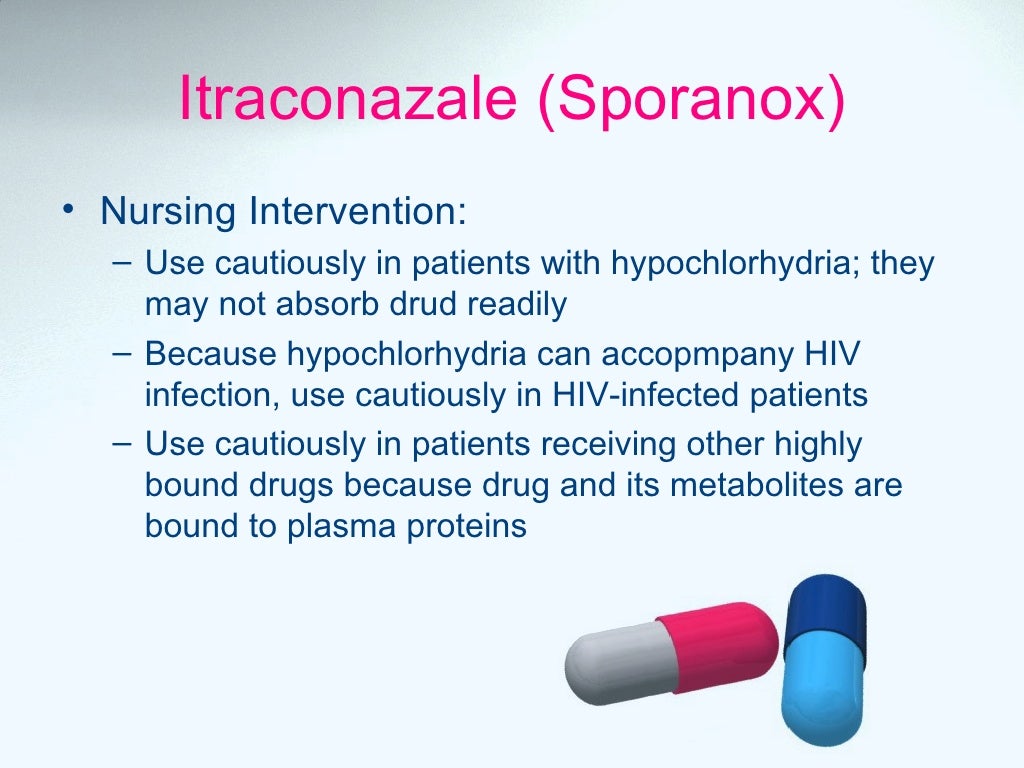 Itraconazale (Sporanox)

• Nursing Intervention:
  – Use cautiously in patients with hypochlorhydria; they may not absorb drud readily
  – Because hypochlorhydria can accopmpany HIV infection, use cautiously in HIV-infected patients
  – Use cautiously in patients receiving other highly bound drugs because drug and its metabolites are bound to plasma proteins